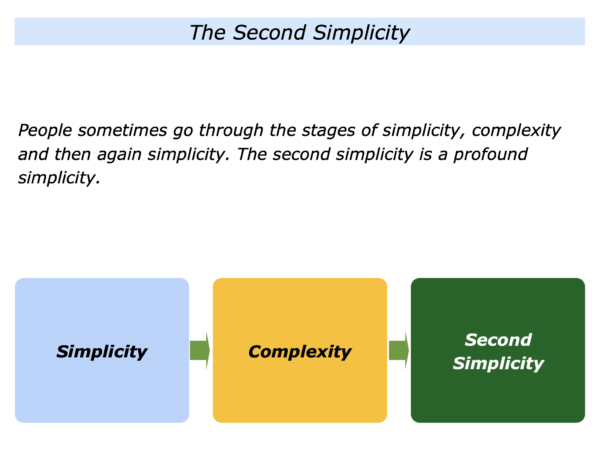 The Second Simplicity

People sometimes go through the stages of simplicity, complexity and then again simplicity. The second simplicity is a profound simplicity.

Simplicity

Complexity

Second Simplicity